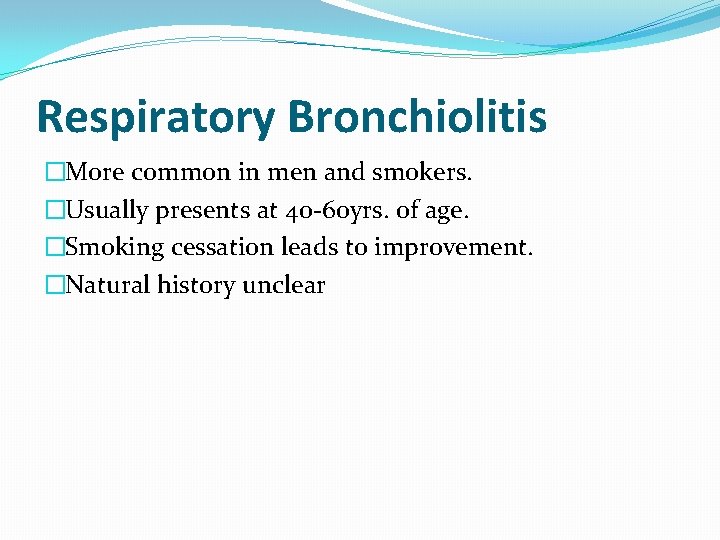 Respiratory Bronchiolitis

□More common in men and smokers.
□Usually presents at 40-60yrs. of age.
□Smoking cessation leads to improvement.
□Natural history unclear